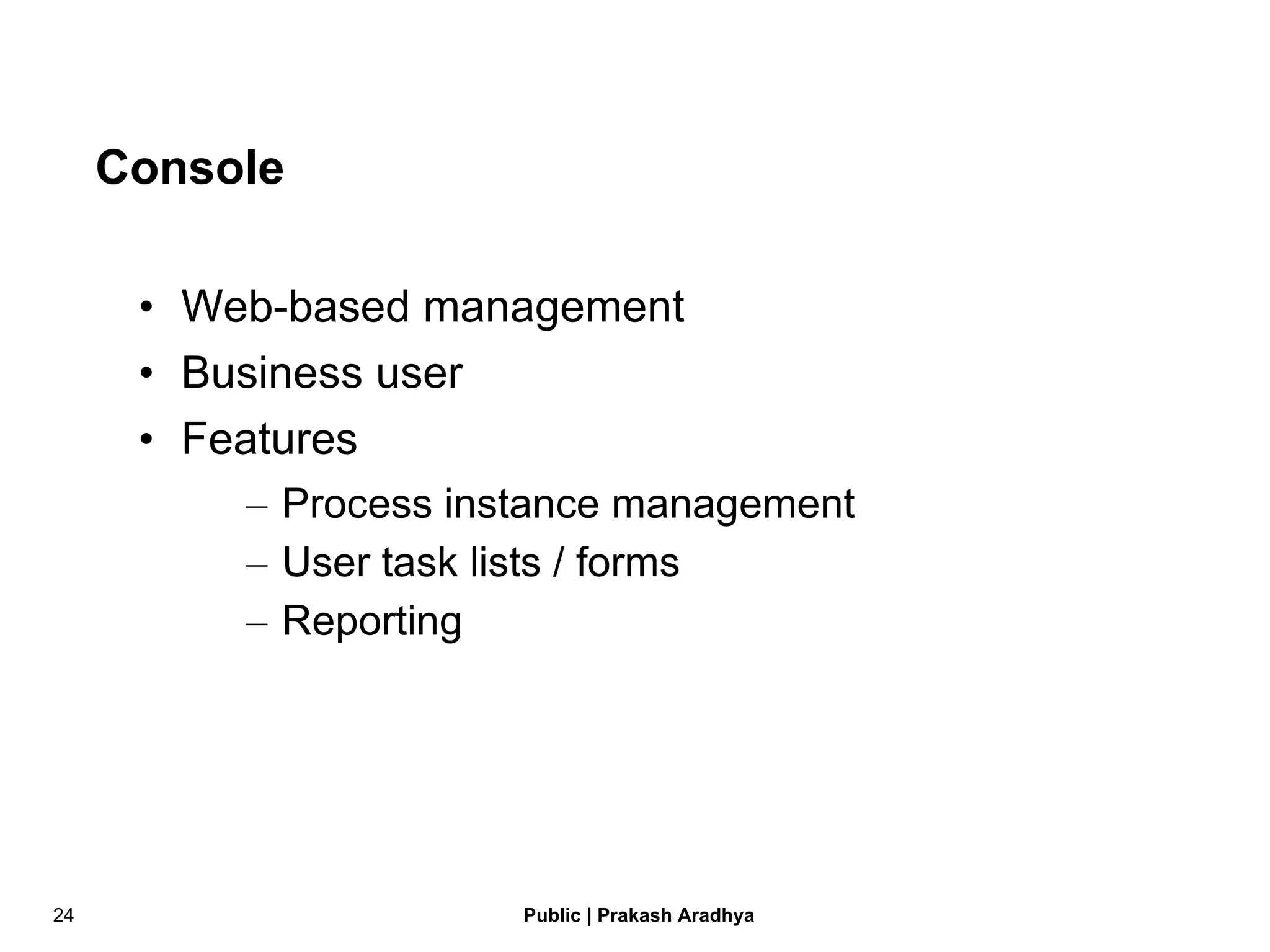 Console

• Web-based management
• Business user
• Features
  – Process instance management
  – User task lists / forms
  – Reporting

24

Public | Prakash Aradhya